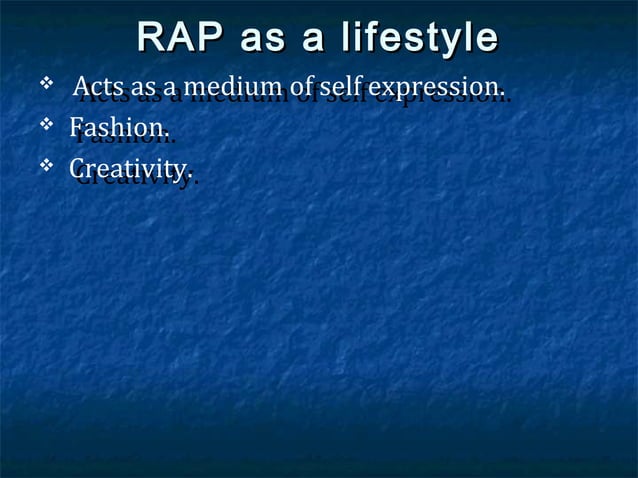 RAP as a lifestyle

❖ Acts as a medium of self expression.
❖ Fashion.
❖ Creativity.